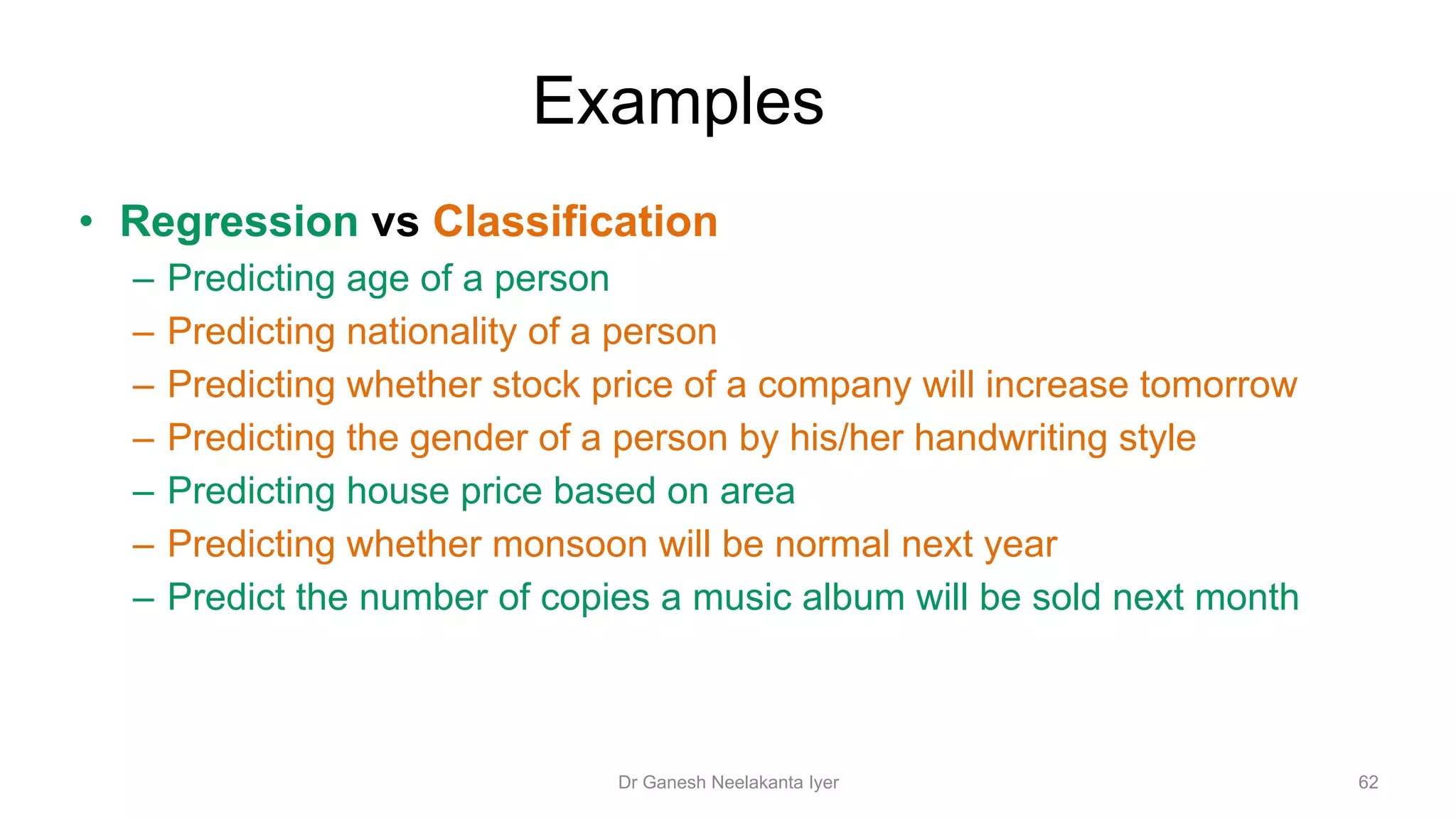 Examples

• Regression vs Classification
– Predicting age of a person
– Predicting nationality of a person
– Predicting whether stock price of a company will increase tomorrow
– Predicting the gender of a person by his/her handwriting style
– Predicting house price based on area
– Predicting whether monsoon will be normal next year
– Predict the number of copies a music album will be sold next month

Dr Ganesh Neelakanta Iyer

62